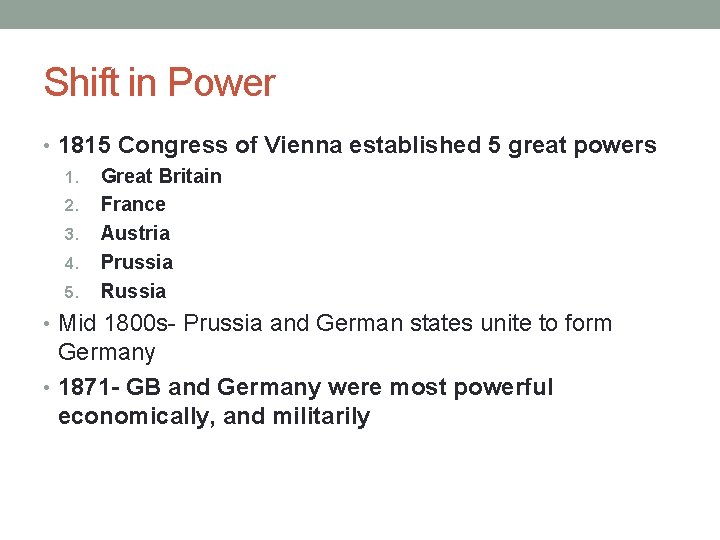 Shift in Power

• 1815 Congress of Vienna established 5 great powers
1. Great Britain
2. France
3. Austria
4. Prussia
5. Russia

• Mid 1800s- Prussia and German states unite to form Germany

• 1871- GB and Germany were most powerful economically, and militarily